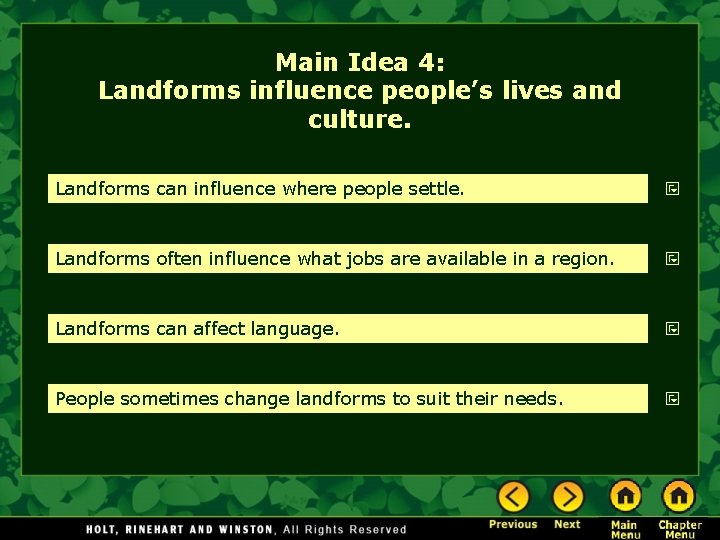 Main Idea 4:
Landforms influence people's lives and culture.

Landforms can influence where people settle.

Landforms often influence what jobs are available in a region.

Landforms can affect language.

People sometimes change landforms to suit their needs.

HOLT, RINEHART AND WINSTON, All Rights Reserved

Previous Next Main Menu Chapter Menu